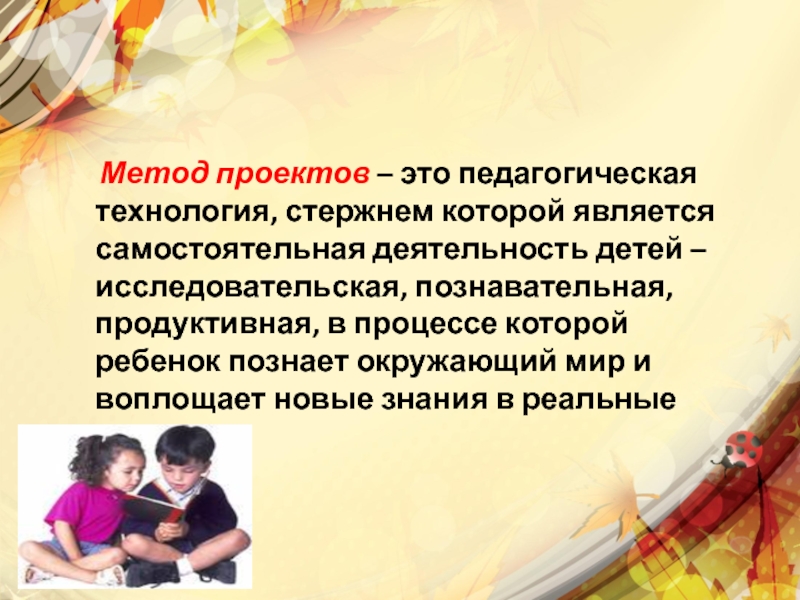 Метод проектов – это педагогическая технология, стержнем которой является самостоятельная деятельность детей – исследовательская, познавательная, продуктивная, в процессе которой ребенок познает окружающий мир и воплощает новые знания в реальные